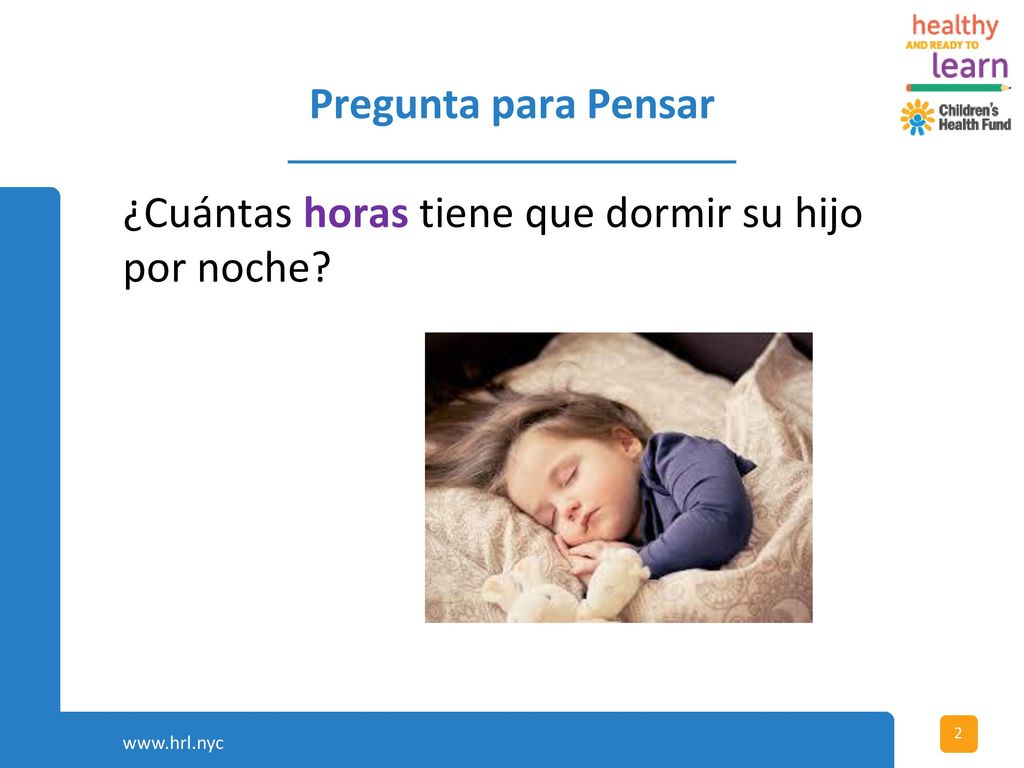 healthy
AND READY TO
learn
Children's
Health Fund

Pregunta para Pensar

¿Cuántas horas tiene que dormir su hijo por noche?

www.hrl.nyc

2